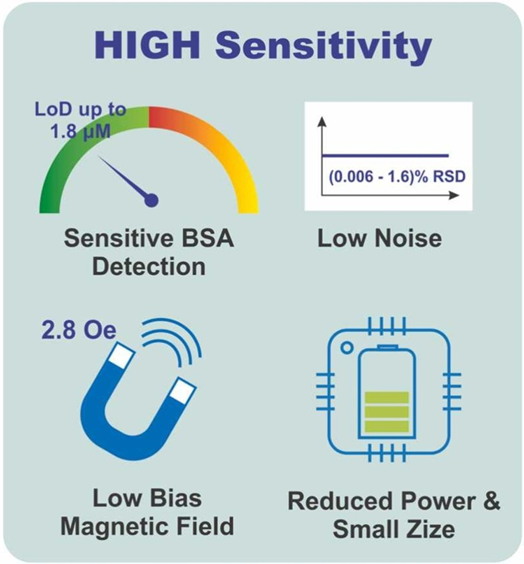 HIGH Sensitivity

LoD up to 1.8 μM

Sensitive BSA Detection

(0.006 - 1.6)% RSD

Low Noise

2.8 Oe

Low Bias Magnetic Field

Reduced Power & Small Zize